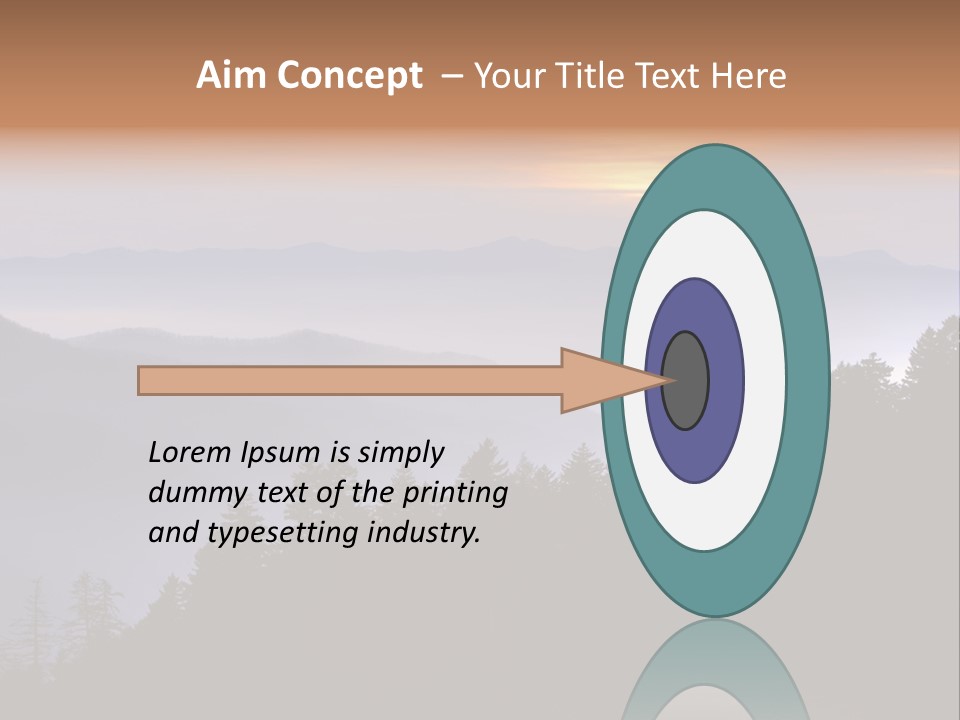 Aim Concept – Your Title Text Here

Lorem Ipsum is simply dummy text of the printing and typesetting industry.